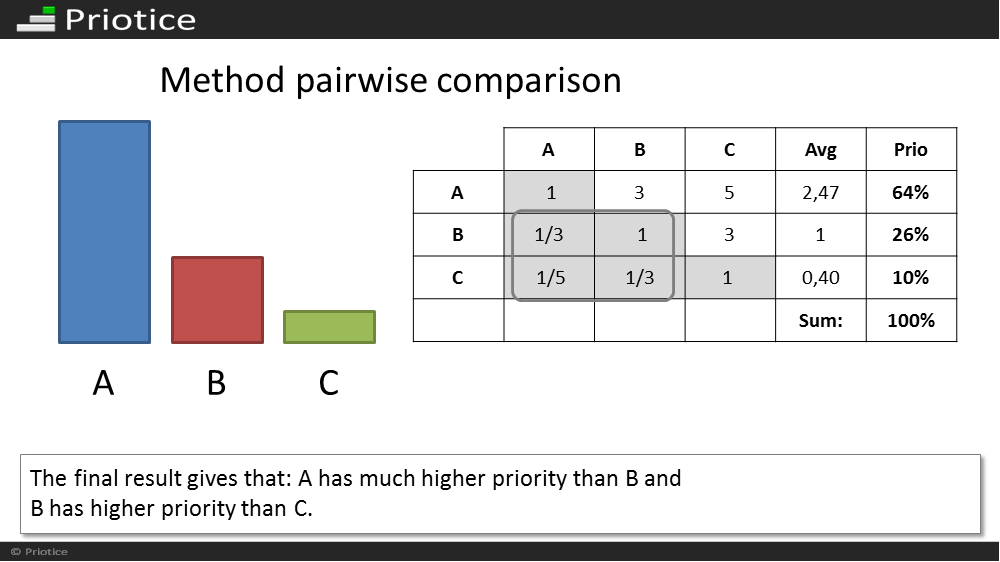 Priotice

Method pairwise comparison

A B C

| | A | B | C | Avg | Prio |
|---|---|---|---|---|---|
| A | 1 | 3 | 5 | 2,47 | 64% |
| B | 1/3 | 1 | 3 | 1 | 26% |
| C | 1/5 | 1/3 | 1 | 0,40 | 10% |
| | | | | Sum: | 100% |

The final result gives that: A has much higher priority than B and B has higher priority than C.

© Priotice